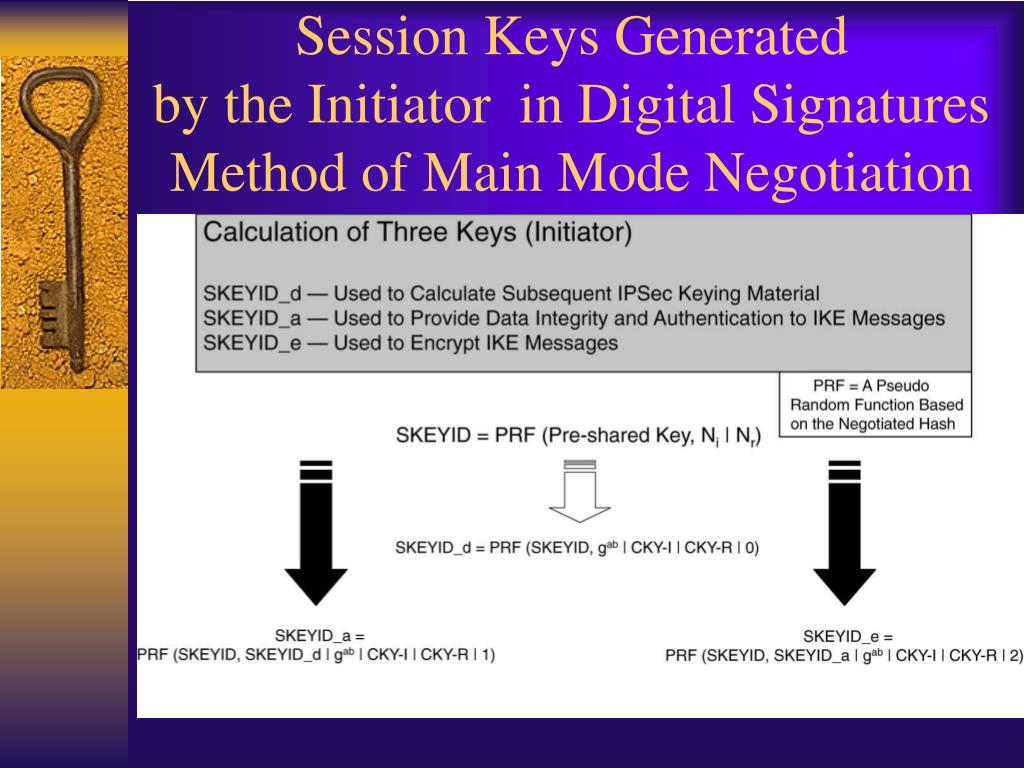 Session Keys Generated
by the Initiator in Digital Signatures
Method of Main Mode Negotiation

Calculation of Three Keys (Initiator)

SKEYID_d — Used to Calculate Subsequent IPSec Keying Material
SKEYID_a — Used to Provide Data Integrity and Authentication to IKE Messages
SKEYID_e — Used to Encrypt IKE Messages

PRF = A Pseudo Random Function Based on the Negotiated Hash

SKEYID = PRF (Pre-shared Key, $N_i$ | $N_r$)

SKEYID_d = PRF (SKEYID, $g^{ab}$ | CKY-I | CKY-R | 0)

SKEYID_a =
PRF (SKEYID, SKEYID_d | $g^{ab}$ | CKY-I | CKY-R | 1)

SKEYID_e =
PRF (SKEYID, SKEYID_a | $g^{ab}$ | CKY-I | CKY-R | 2)